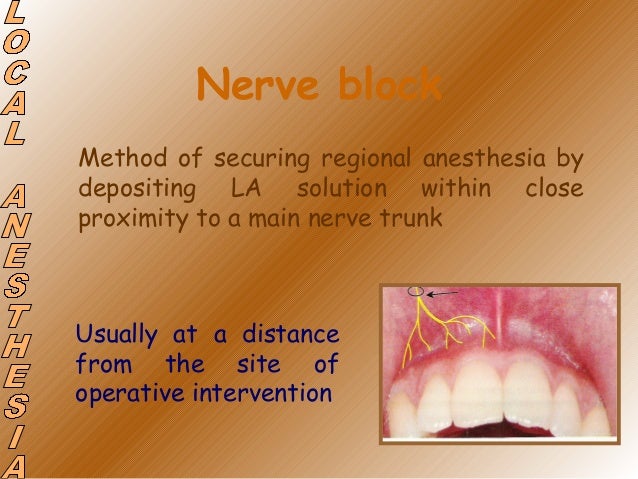 LOCAL ANESTHESIA

Nerve block

Method of securing regional anesthesia by depositing LA solution within close proximity to a main nerve trunk

Usually at a distance from the site of operative intervention